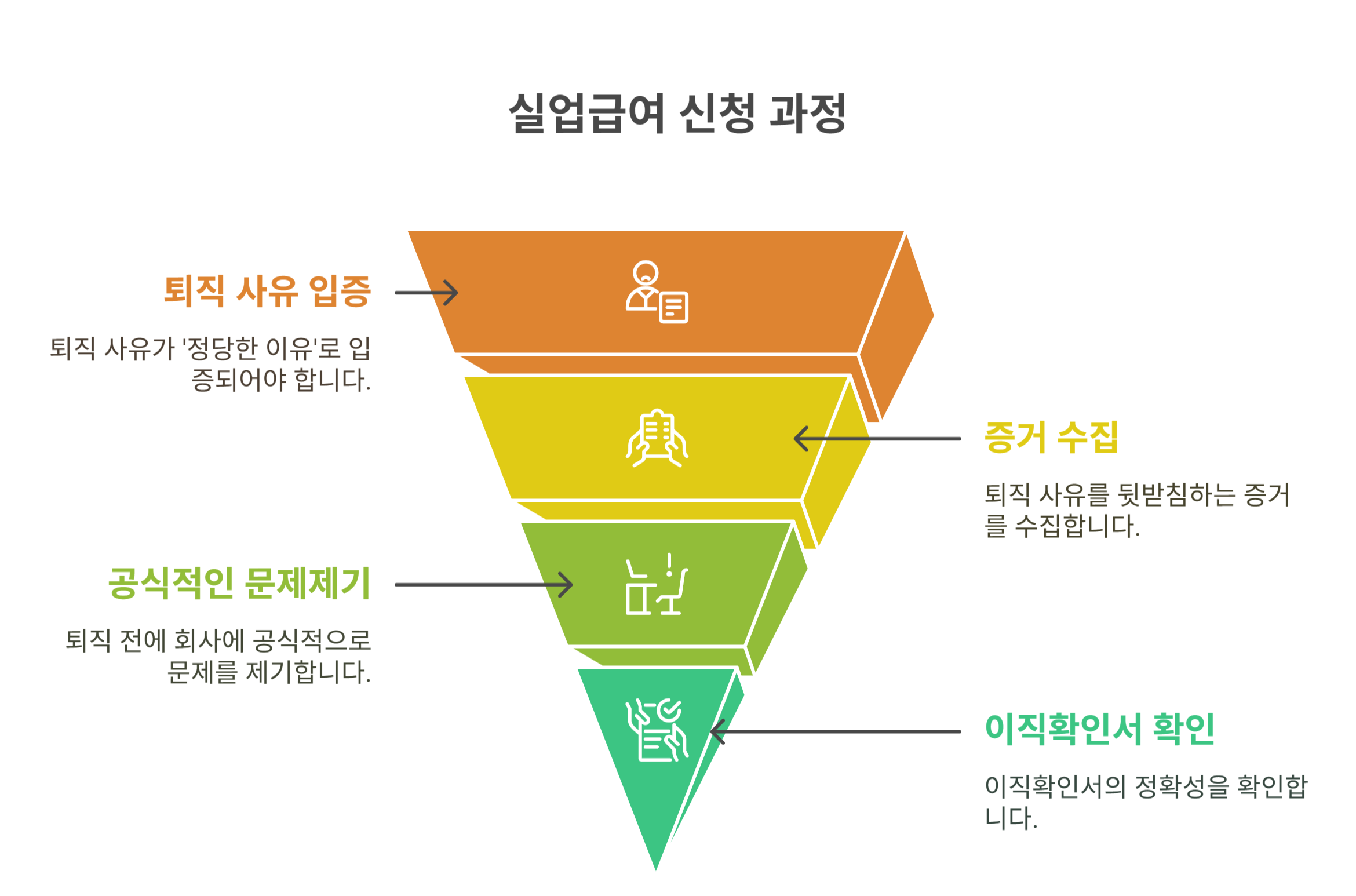 실업급여 신청 과정

퇴직 사유 입증

퇴직 사유가 '정당한 이유'로 입증되어야 합니다.

증거 수집

퇴직 사유를 뒷받침하는 증거를 수집합니다.

공식적인 문제제기

퇴직 전에 회사에 공식적으로 문제를 제기합니다.

이직확인서 확인

이직확인서의 정확성을 확인합니다.